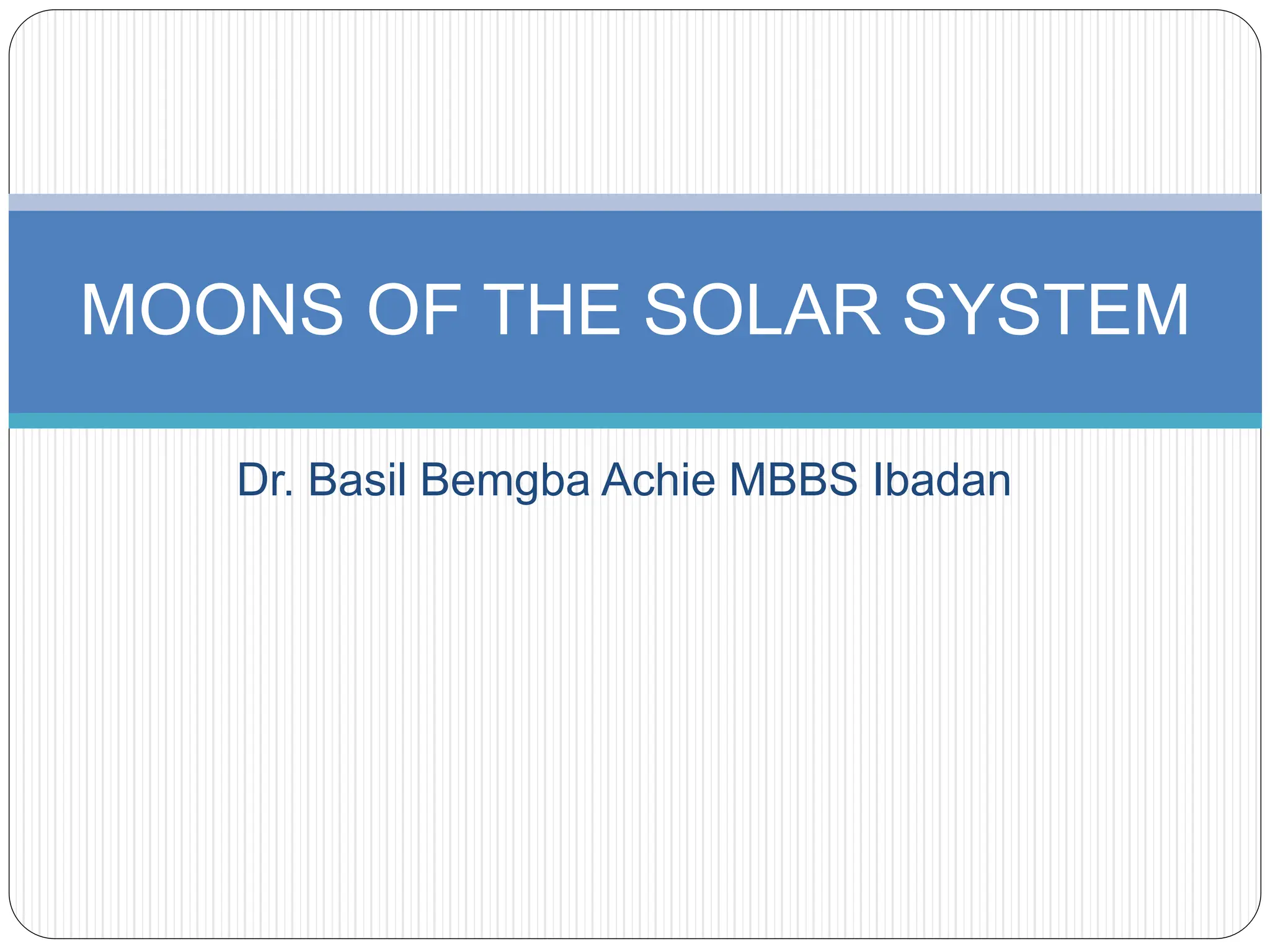 MOONS OF THE SOLAR SYSTEM

Dr. Basil Bemgba Achie MBBS Ibadan